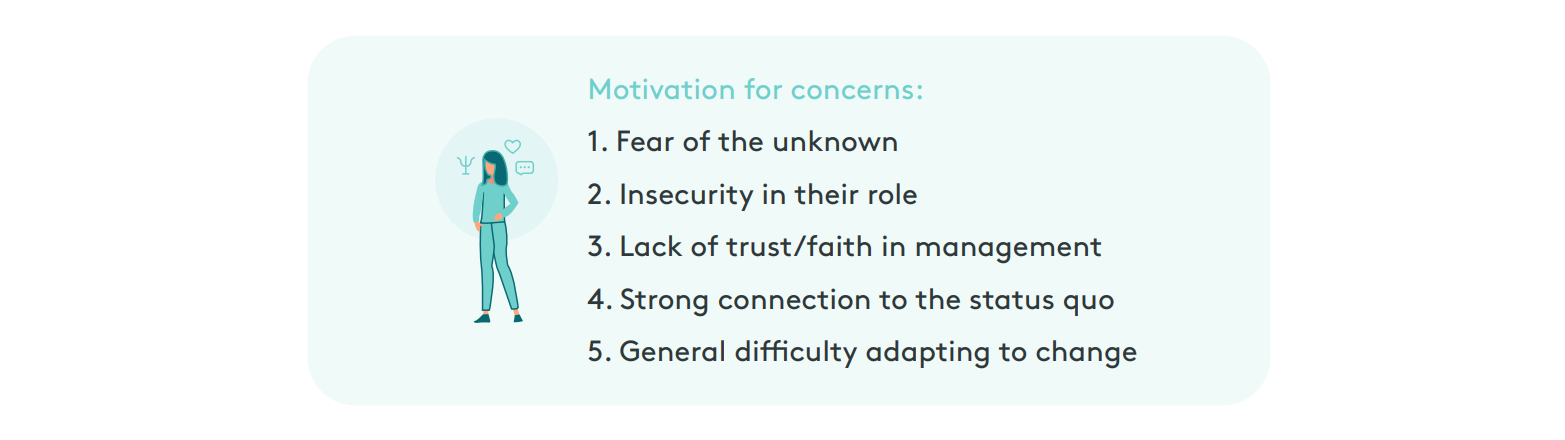 Motivation for concerns:

1. Fear of the unknown

2. Insecurity in their role

3. Lack of trust/faith in management

4. Strong connection to the status quo

5. General difficulty adapting to change